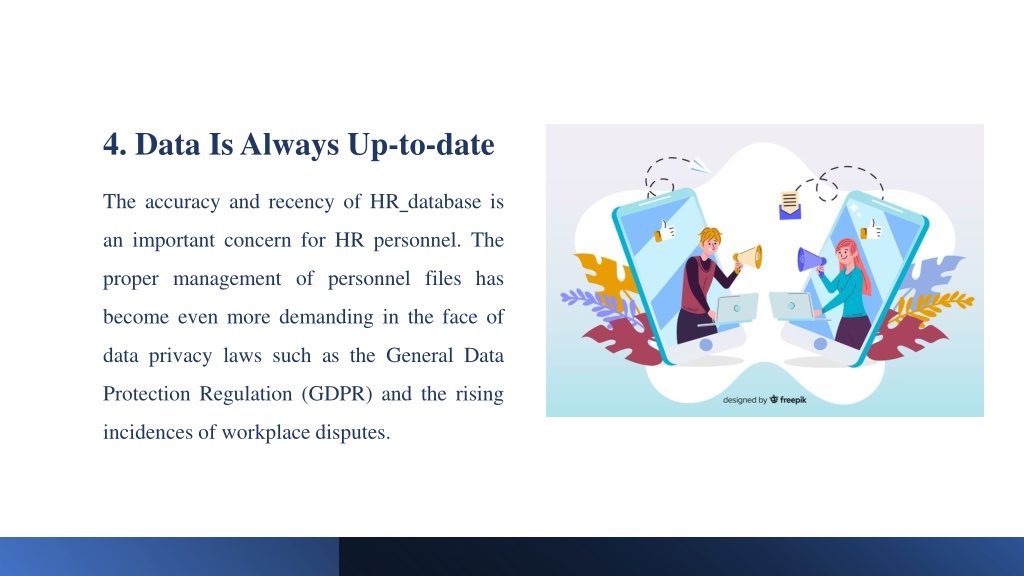 4. Data Is Always Up-to-date

The accuracy and recency of HR_database is an important concern for HR personnel. The proper management of personnel files has become even more demanding in the face of data privacy laws such as the General Data Protection Regulation (GDPR) and the rising incidences of workplace disputes.

designed by freepik